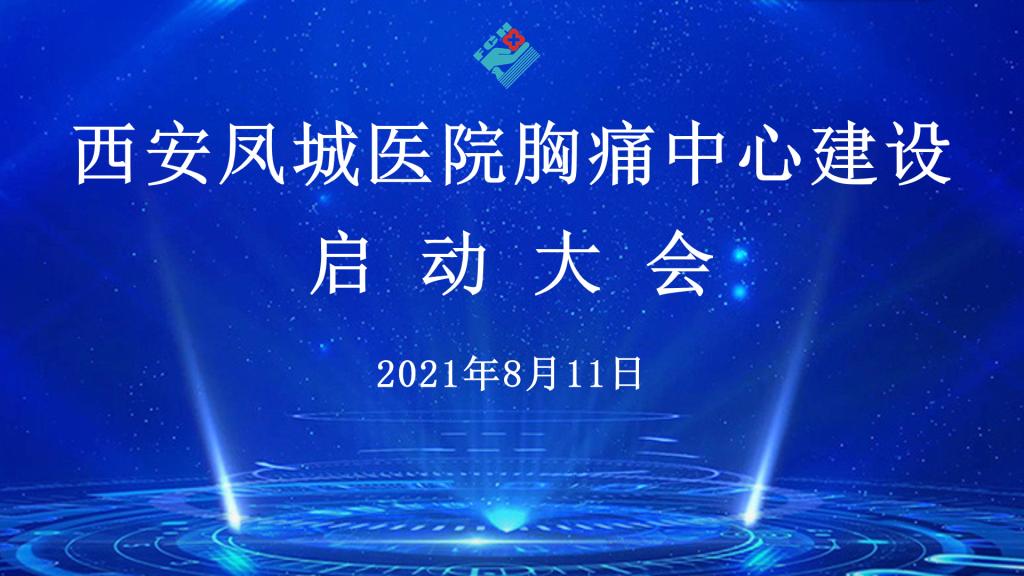 西安凤城医院胸痛中心建设

启 动 大 会

2021年8月11日